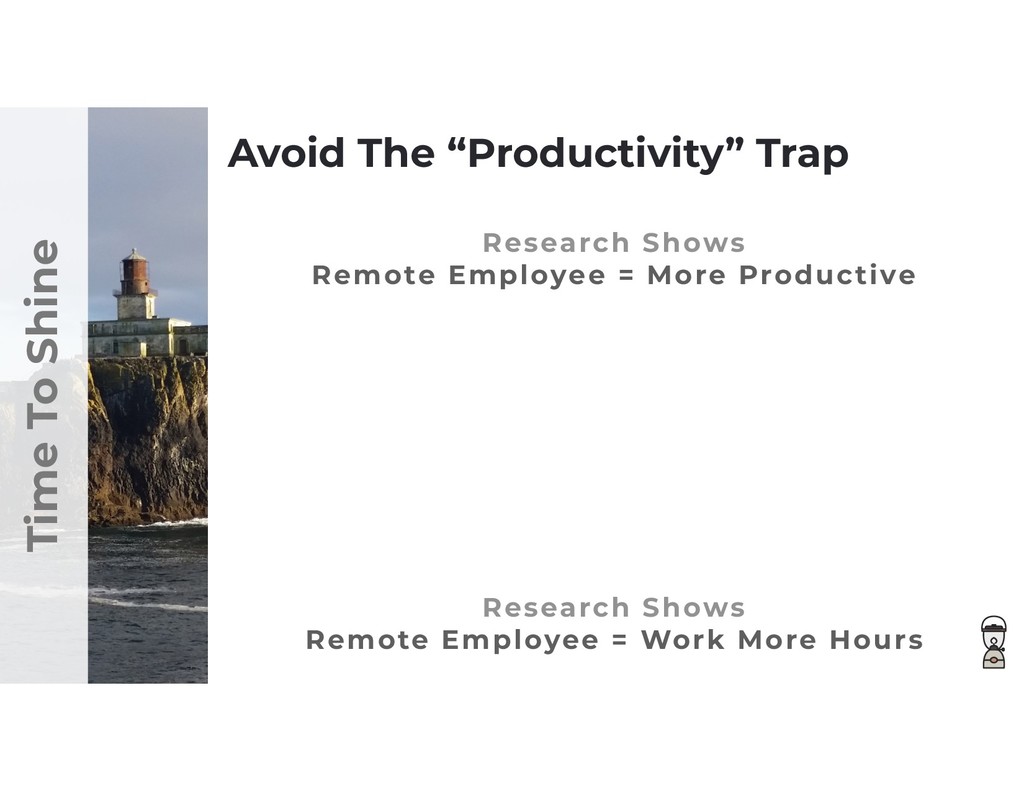 Time To Shine

Avoid The “Productivity” Trap

Research Shows
Remote Employee = More Productive

Research Shows
Remote Employee = Work More Hours